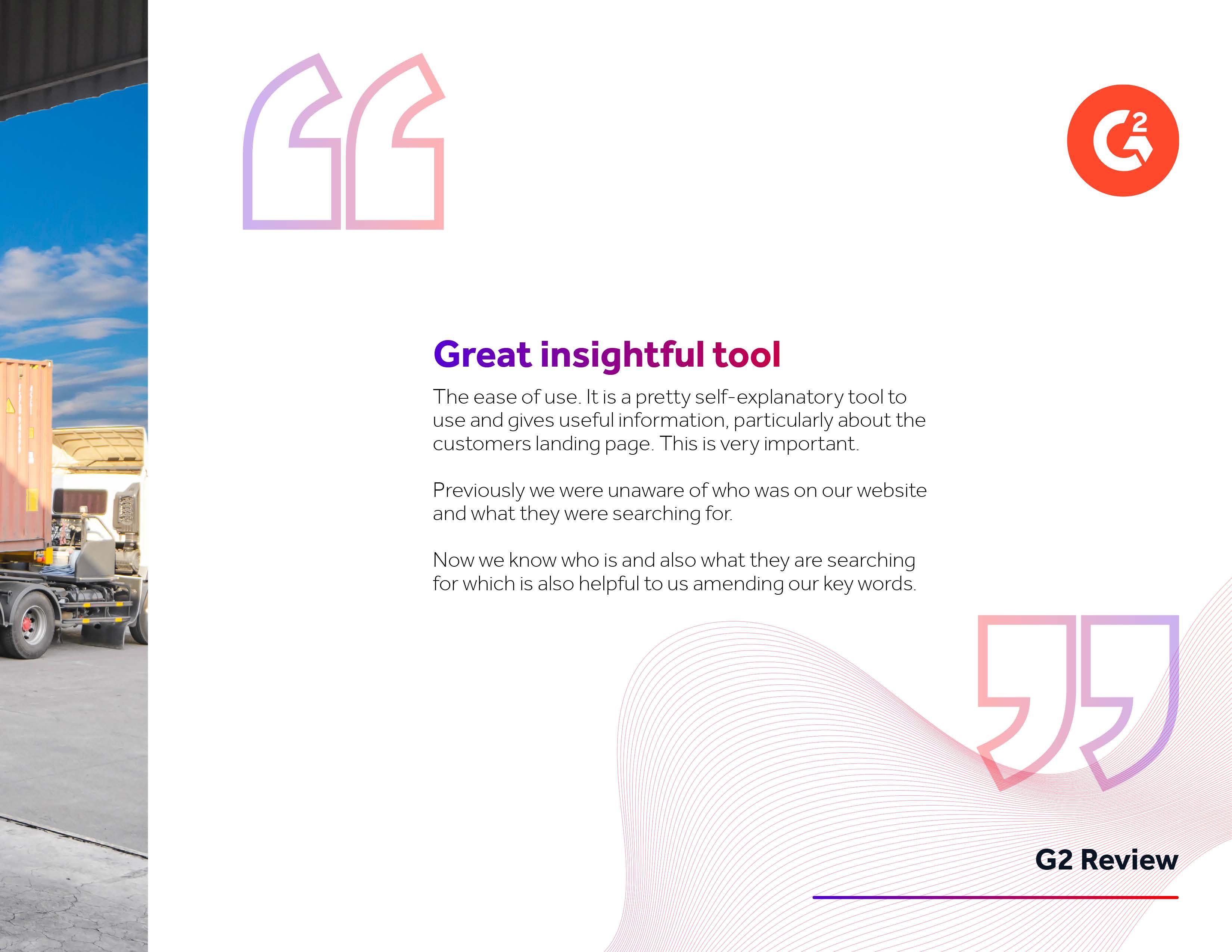 G2

Great insightful tool

The ease of use. It is a pretty self-explanatory tool to use and gives useful information, particularly about the customers landing page. This is very important.

Previously we were unaware of who was on our website and what they were searching for.

Now we know who is and also what they are searching for which is also helpful to us amending our key words.

G2 Review